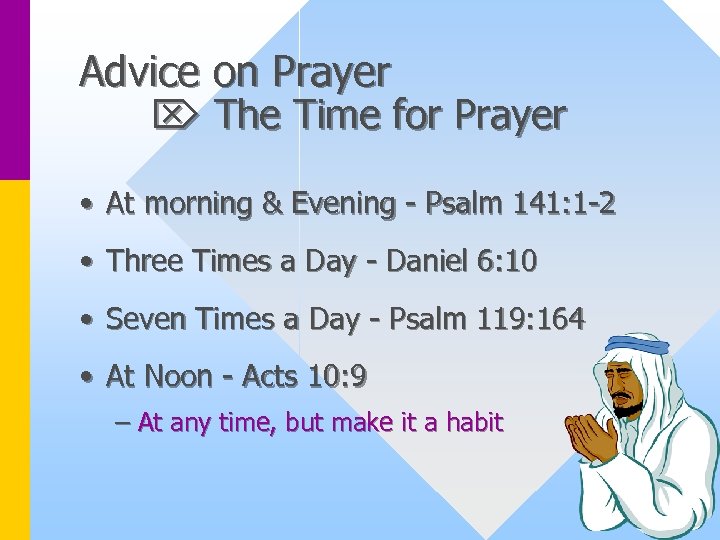 Advice on Prayer
⌦ The Time for Prayer

• At morning & Evening - Psalm 141:1-2
• Three Times a Day - Daniel 6:10
• Seven Times a Day - Psalm 119:164
• At Noon - Acts 10:9
– At any time, but make it a habit